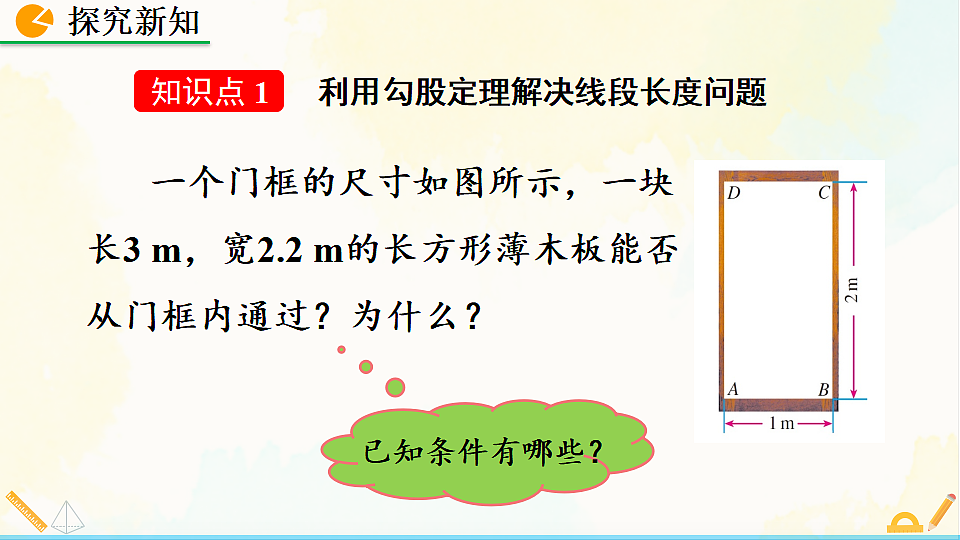 探究新知

知识点 1 利用勾股定理解决线段长度问题

一个门框的尺寸如图所示，一块长3 m，宽2.2 m的长方形薄木板能否从门框内通过？为什么？

D C A B 2 m 1 m

已知条件有哪些？